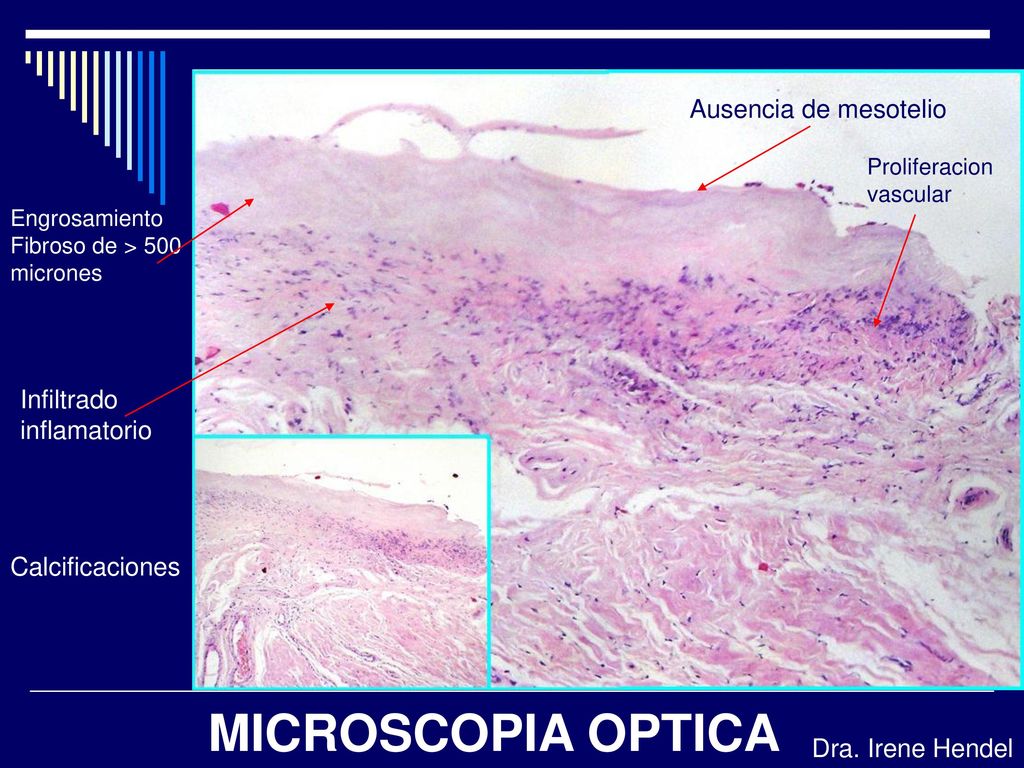 Ausencia de mesotelio

Proliferacion vascular

Engrosamiento Fibroso de > 500 micrones

Infiltrado inflamatorio

Calcificaciones

MICROSCOPIA OPTICA

Dra. Irene Hendel